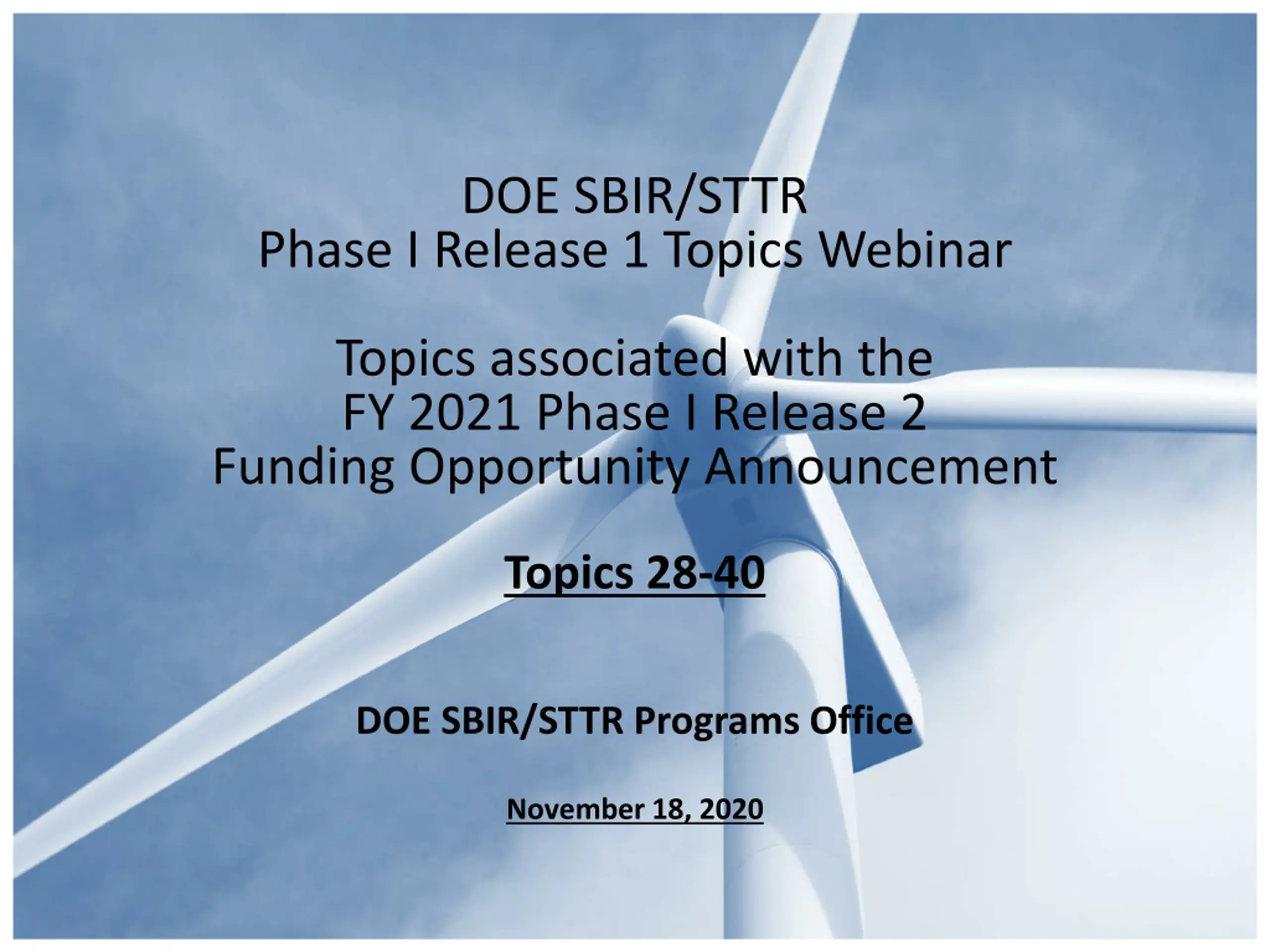 DOE SBIR/STTR
Phase I Release 1 Topics Webinar

Topics associated with the
FY 2021 Phase I Release 2
Funding Opportunity Announcement

Topics 28-40

DOE SBIR/STTR Programs Office

November 18, 2020